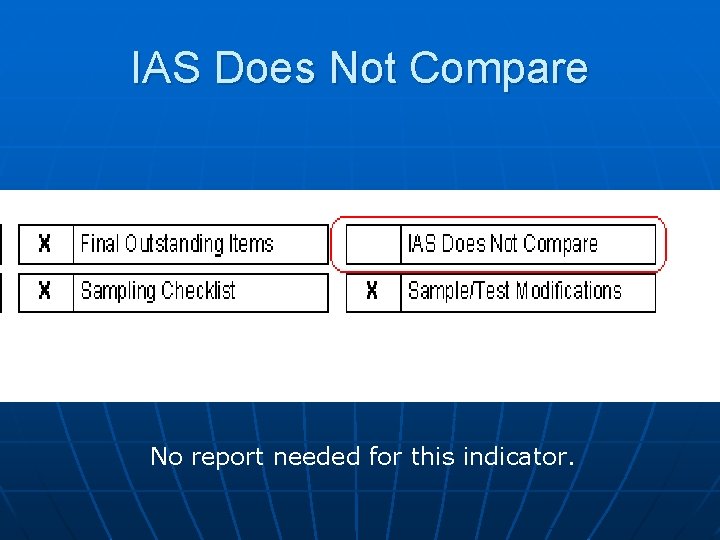 IAS Does Not Compare

| X | Final Outstanding Items |  | IAS Does Not Compare |
|---|---|---|---|
| X | Sampling Checklist | X | Sample/Test Modifications |

No report needed for this indicator.